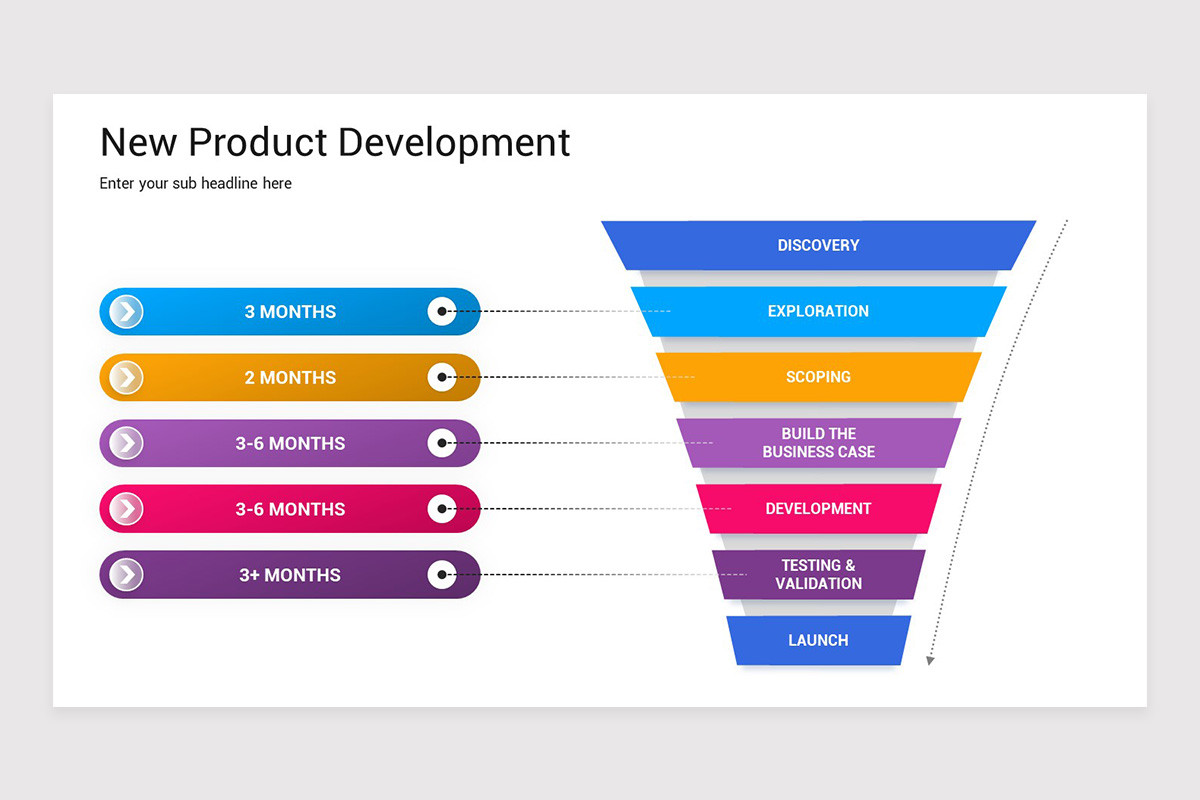 New Product Development

Enter your sub headline here

3 MONTHS

2 MONTHS

3-6 MONTHS

3-6 MONTHS

3+ MONTHS

DISCOVERY

EXPLORATION

SCOPING

BUILD THE BUSINESS CASE

DEVELOPMENT

TESTING & VALIDATION

LAUNCH